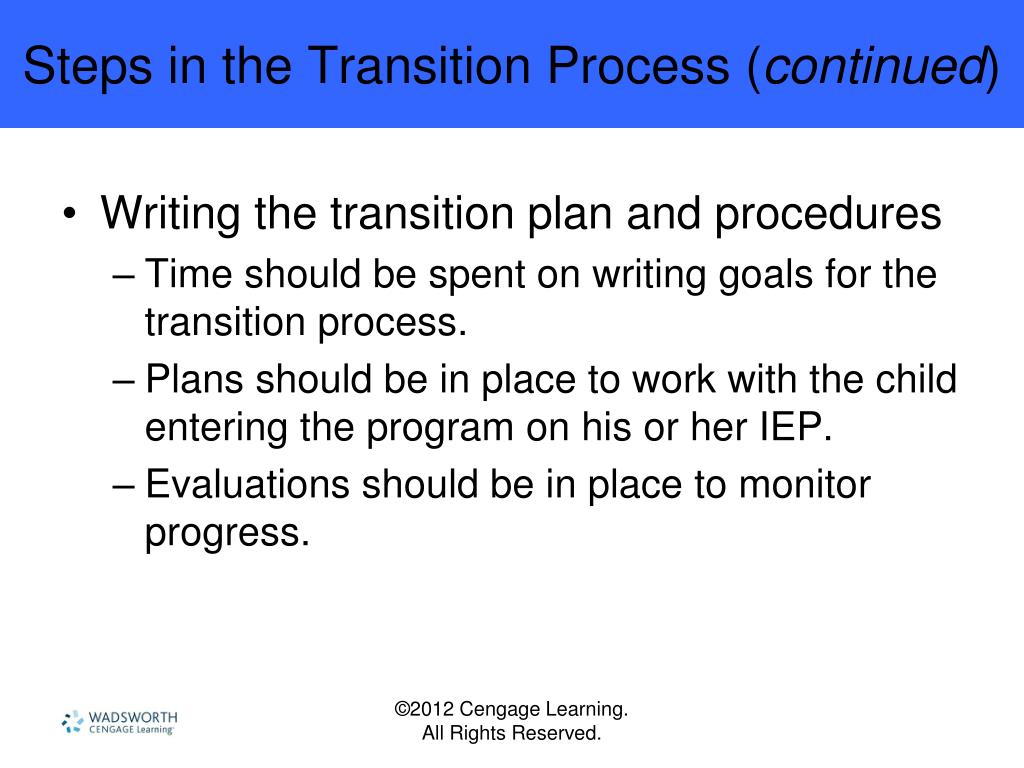 Steps in the Transition Process (continued)

• Writing the transition plan and procedures
– Time should be spent on writing goals for the transition process.
– Plans should be in place to work with the child entering the program on his or her IEP.
– Evaluations should be in place to monitor progress.

WADSWORTH
CENGAGE Learning

©2012 Cengage Learning.
All Rights Reserved.